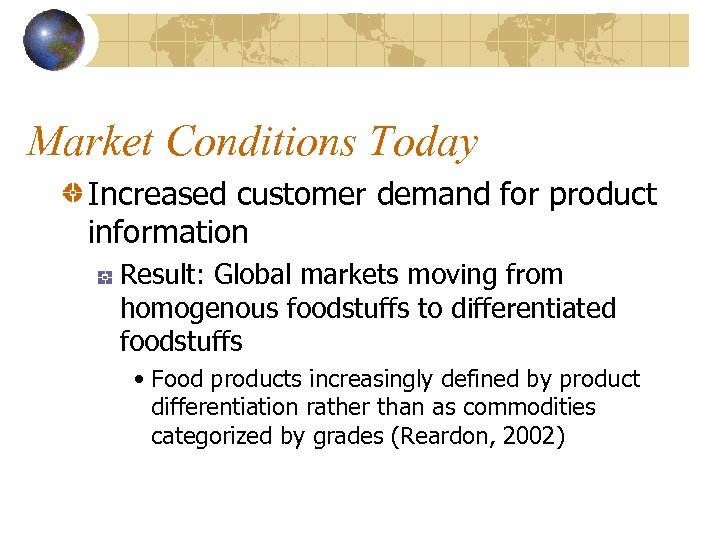 Market Conditions Today

Increased customer demand for product information

Result: Global markets moving from homogenous foodstuffs to differentiated foodstuffs

• Food products increasingly defined by product differentiation rather than as commodities categorized by grades (Reardon, 2002)